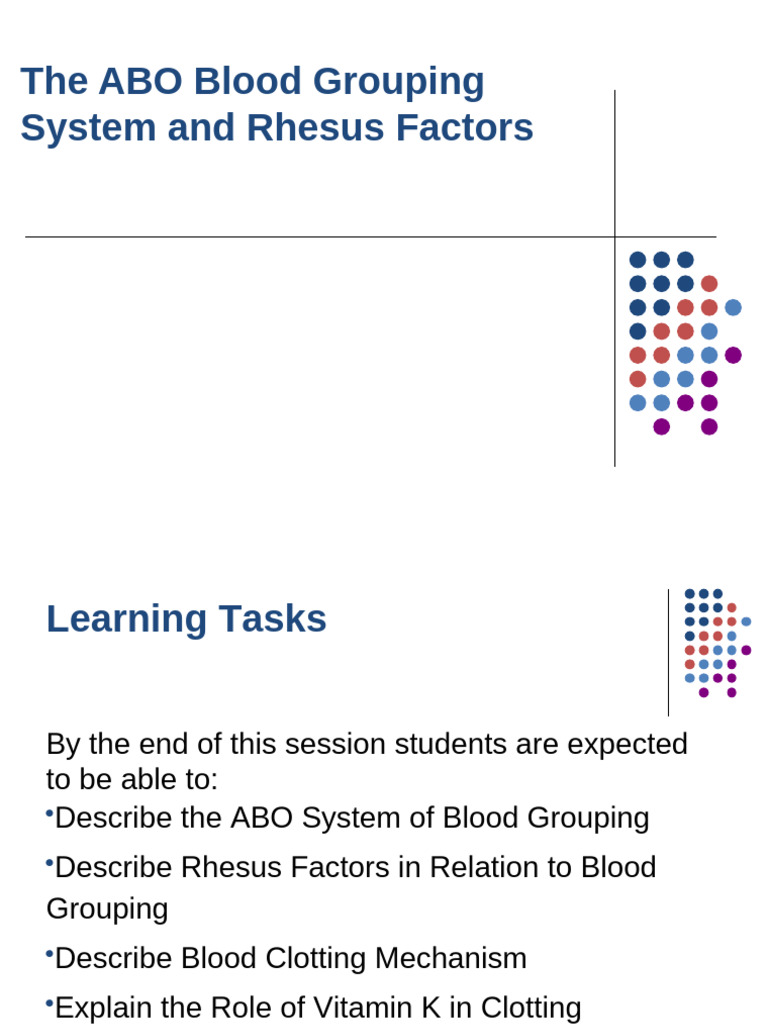 The ABO Blood Grouping System and Rhesus Factors

Learning Tasks

By the end of this session students are expected to be able to:

•Describe the ABO System of Blood Grouping

•Describe Rhesus Factors in Relation to Blood Grouping

•Describe Blood Clotting Mechanism

•Explain the Role of Vitamin K in Clotting